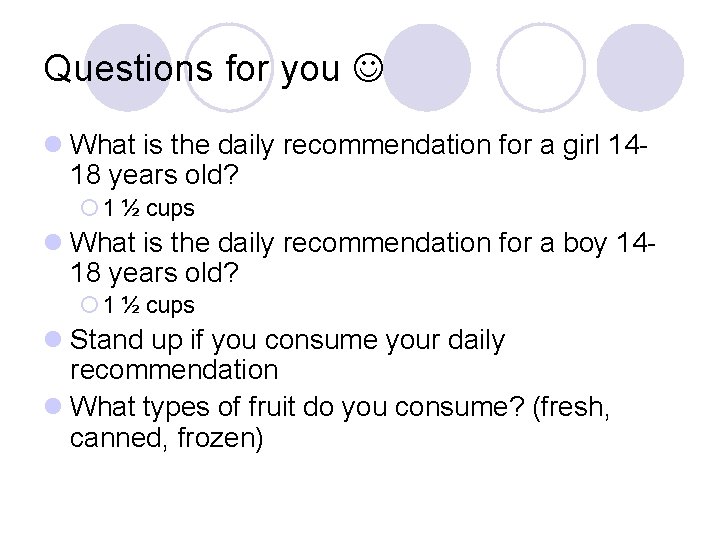 Questions for you ☺

What is the daily recommendation for a girl 14-18 years old?

1 ½ cups

What is the daily recommendation for a boy 14-18 years old?

1 ½ cups

Stand up if you consume your daily recommendation

What types of fruit do you consume? (fresh, canned, frozen)